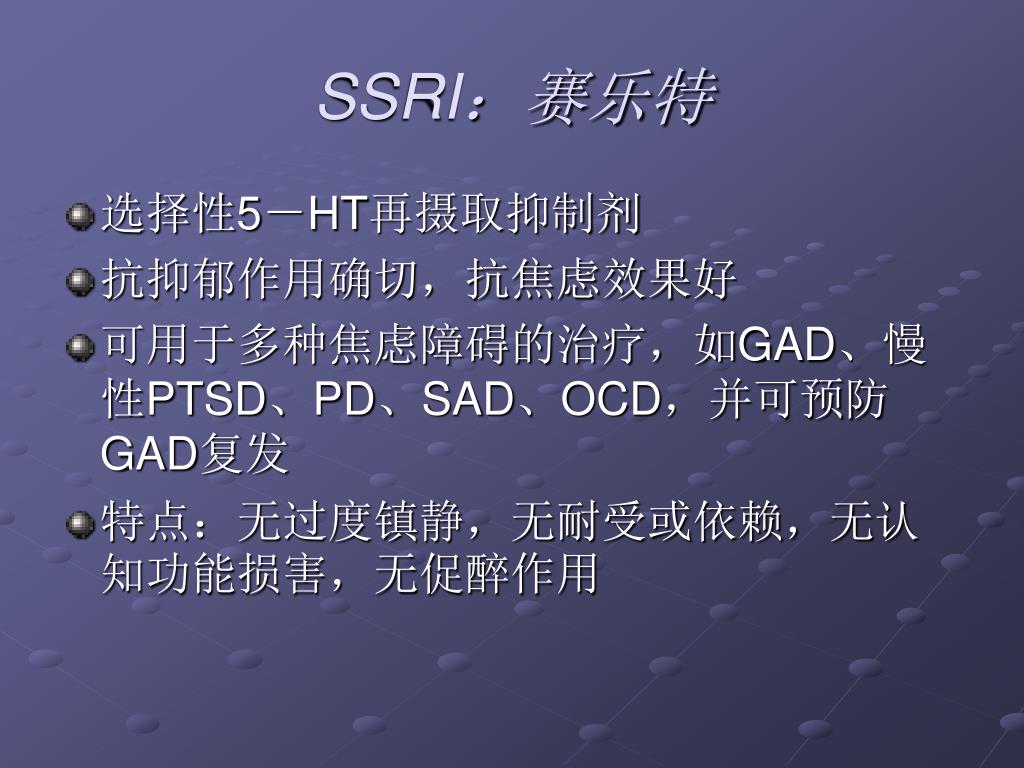 SSRI：赛乐特

选择性5－HT再摄取抑制剂

抗抑郁作用确切，抗焦虑效果好

可用于多种焦虑障碍的治疗，如GAD、慢性PTSD、PD、SAD、OCD，并可预防GAD复发

特点：无过度镇静，无耐受或依赖，无认知功能损害，无促醉作用